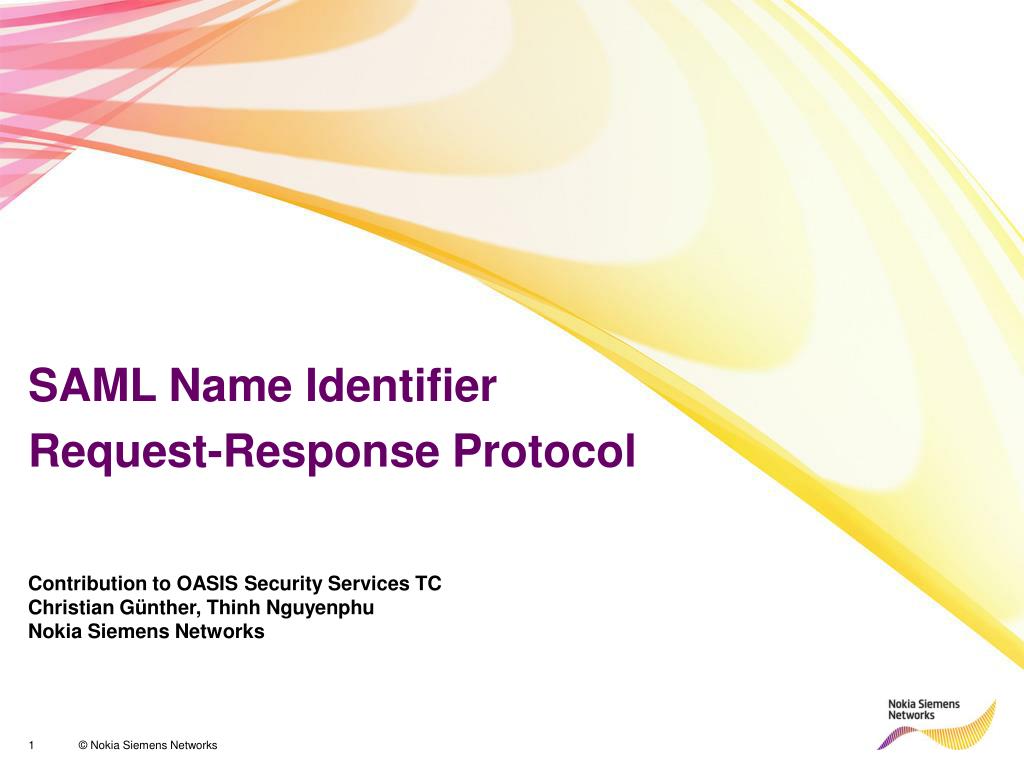 SAML Name Identifier
Request-Response Protocol

Contribution to OASIS Security Services TC
Christian Günther, Thinh Nguyenphu
Nokia Siemens Networks

Nokia Siemens Networks

1 © Nokia Siemens Networks